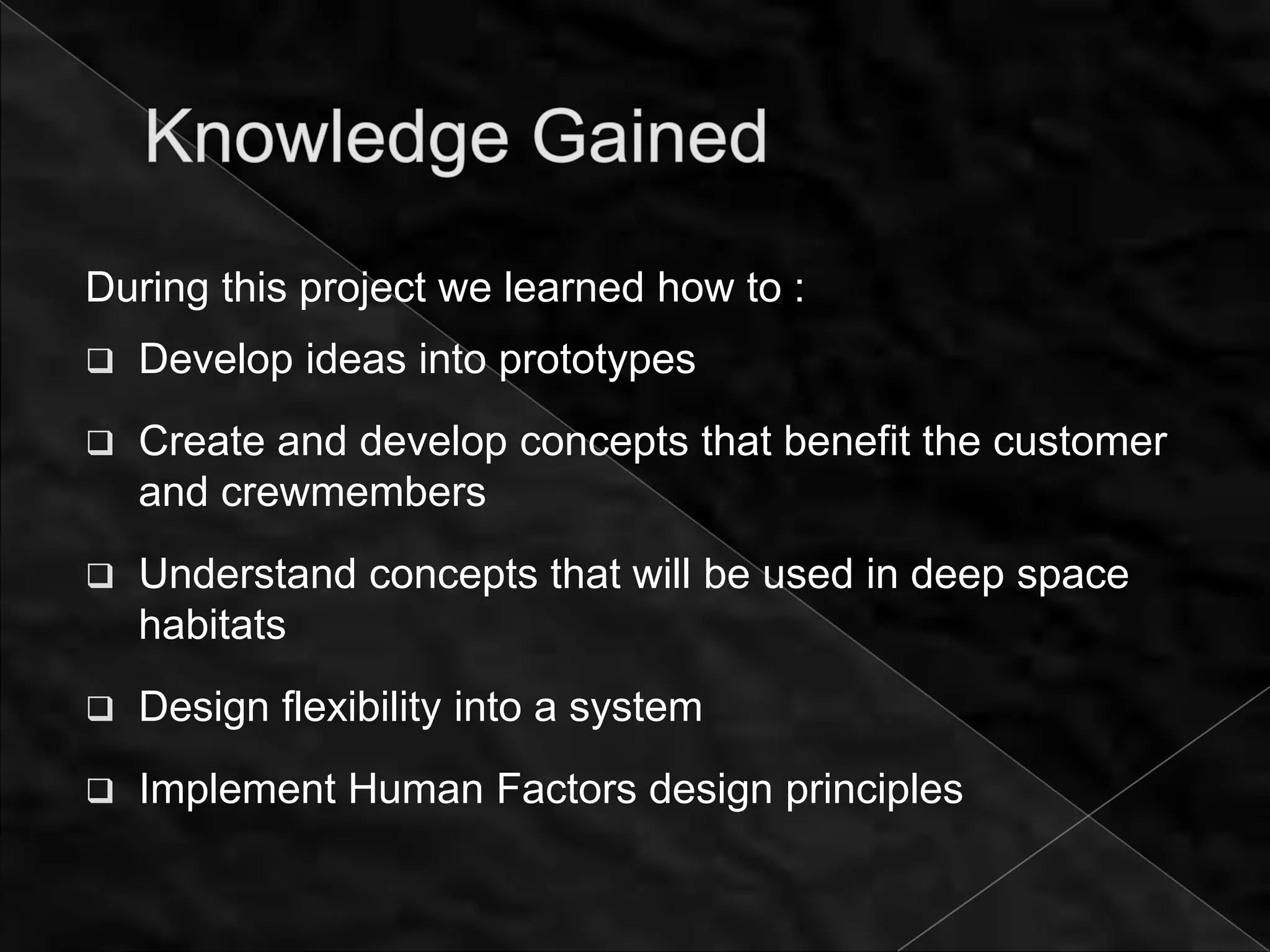 Knowledge Gained

During this project we learned how to :

❑ Develop ideas into prototypes

❑ Create and develop concepts that benefit the customer and crewmembers

❑ Understand concepts that will be used in deep space habitats

❑ Design flexibility into a system

❑ Implement Human Factors design principles